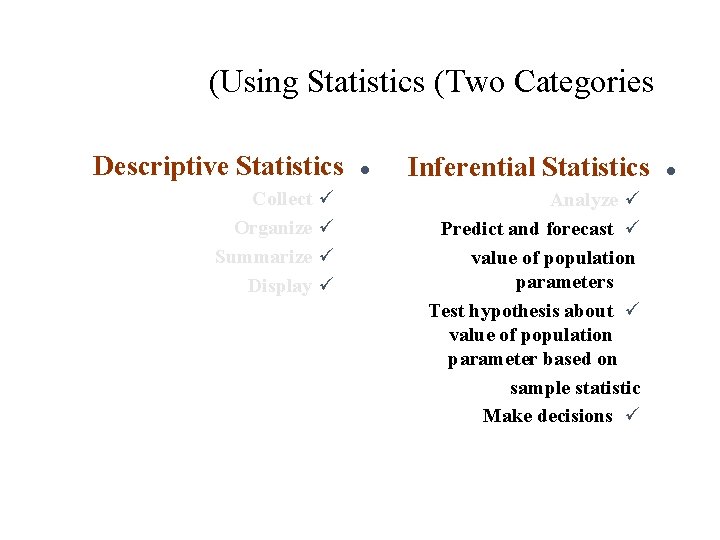 (Using Statistics (Two Categories

Descriptive Statistics •
Collect ✓
Organize ✓
Summarize ✓
Display ✓

Inferential Statistics •
Analyze ✓
Predict and forecast ✓ value of population parameters
Test hypothesis about ✓ value of population parameter based on sample statistic
Make decisions ✓